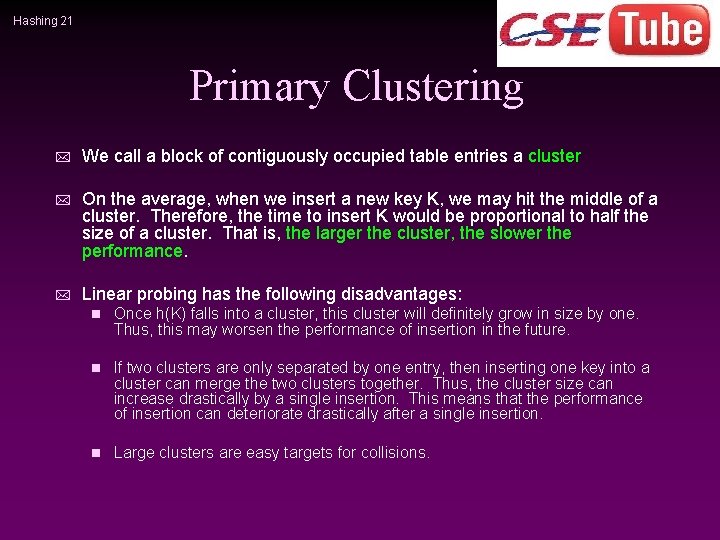 Hashing 21

CSE Tube

Primary Clustering

We call a block of contiguously occupied table entries a cluster

On the average, when we insert a new key K, we may hit the middle of a cluster. Therefore, the time to insert K would be proportional to half the size of a cluster. That is, the larger the cluster, the slower the performance.

Linear probing has the following disadvantages:

Once h(K) falls into a cluster, this cluster will definitely grow in size by one. Thus, this may worsen the performance of insertion in the future.

If two clusters are only separated by one entry, then inserting one key into a cluster can merge the two clusters together. Thus, the cluster size can increase drastically by a single insertion. This means that the performance of insertion can deteriorate drastically after a single insertion.

Large clusters are easy targets for collisions.